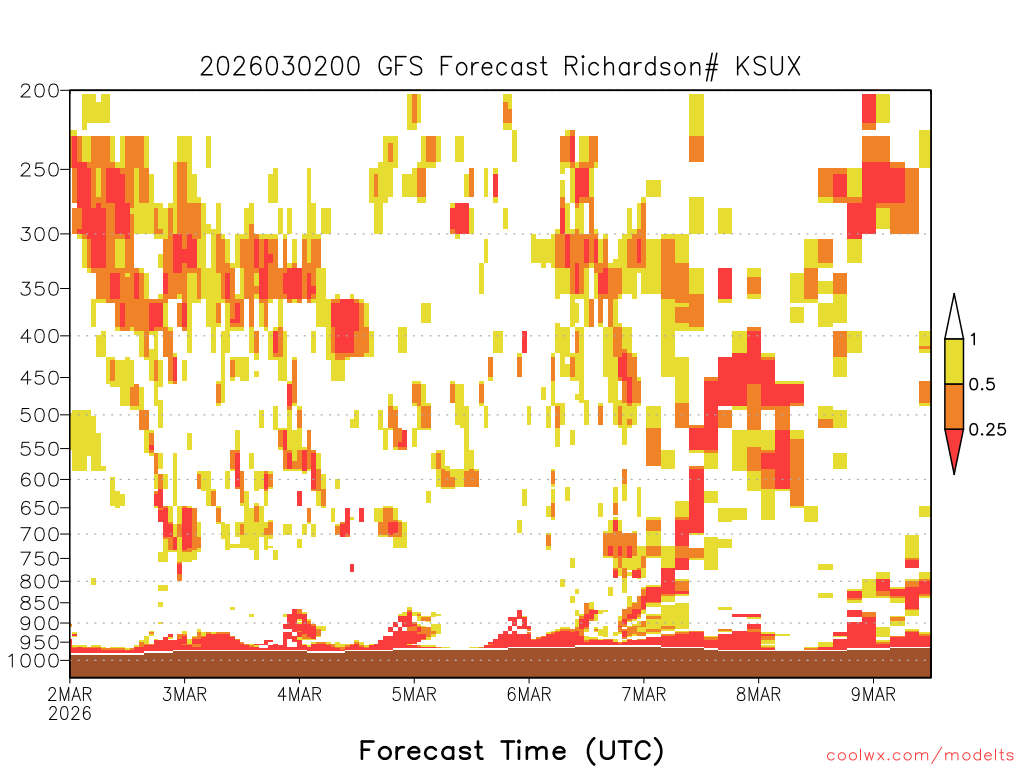 2026030200 GFS Forecast Richardson# KSUX

200
250
300
350
400
450
500
550
600
650
700
750
800
850
900
950
1000

1
0.5
0.25

2MAR
2026
3MAR
4MAR
5MAR
6MAR
7MAR
8MAR
9MAR

Forecast Time (UTC)

coolwx.com/modelts